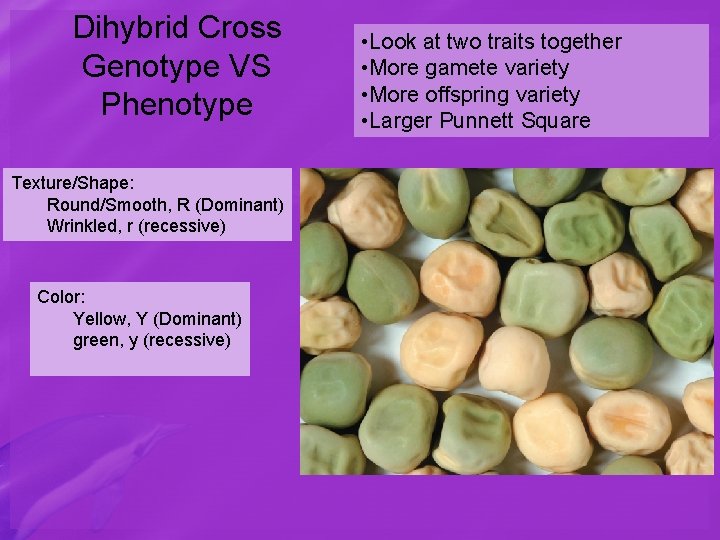 Dihybrid Cross
Genotype VS
Phenotype

•Look at two traits together
•More gamete variety
•More offspring variety
•Larger Punnett Square

Texture/Shape:
Round/Smooth, R (Dominant)
Wrinkled, r (recessive)

Color:
Yellow, Y (Dominant)
green, y (recessive)